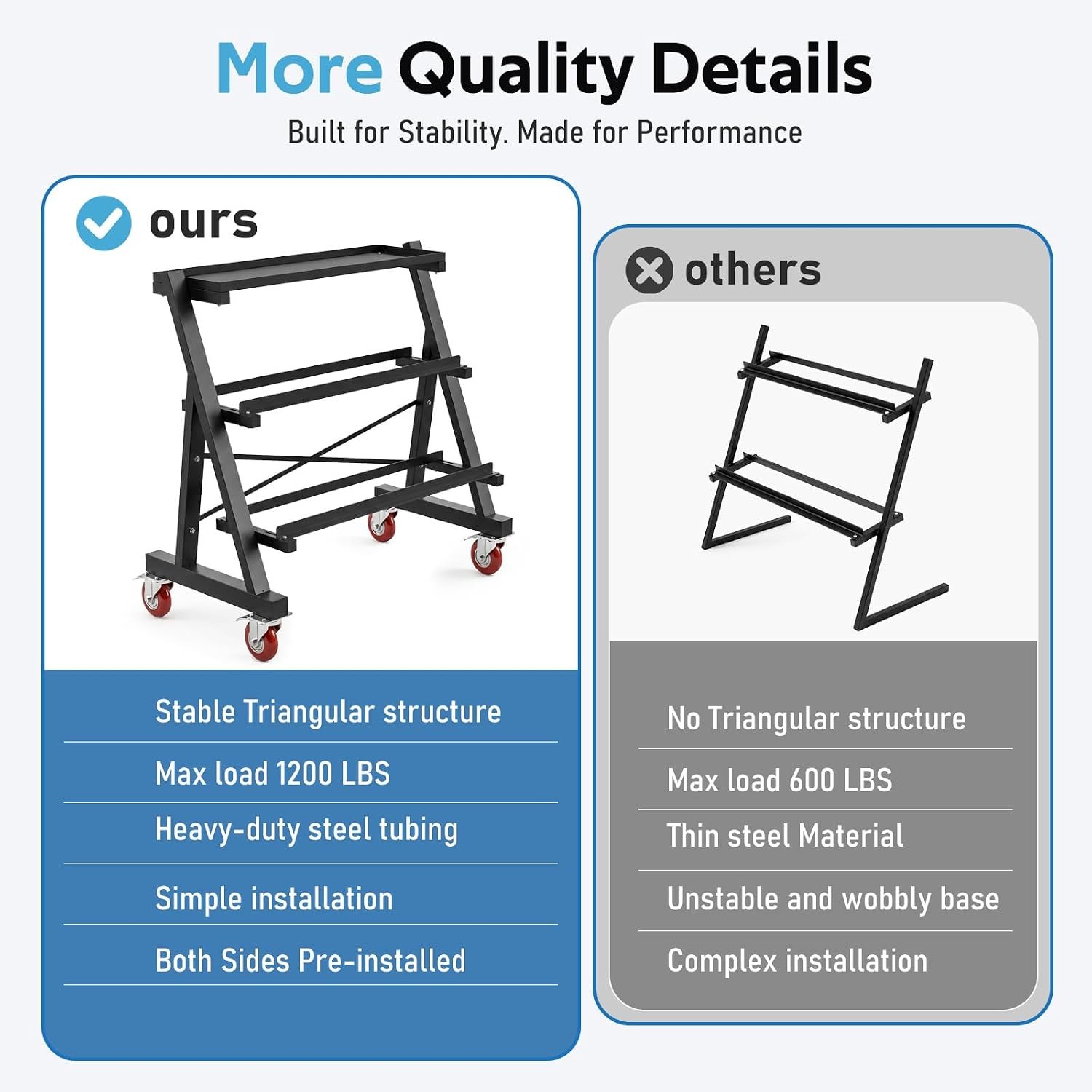 More Quality Details

Built for Stability. Made for Performance

ours

Stable Triangular structure

Max load 1200 LBS

Heavy-duty steel tubing

Simple installation

Both Sides Pre-installed

others

No Triangular structure

Max load 600 LBS

Thin steel Material

Unstable and wobbly base

Complex installation